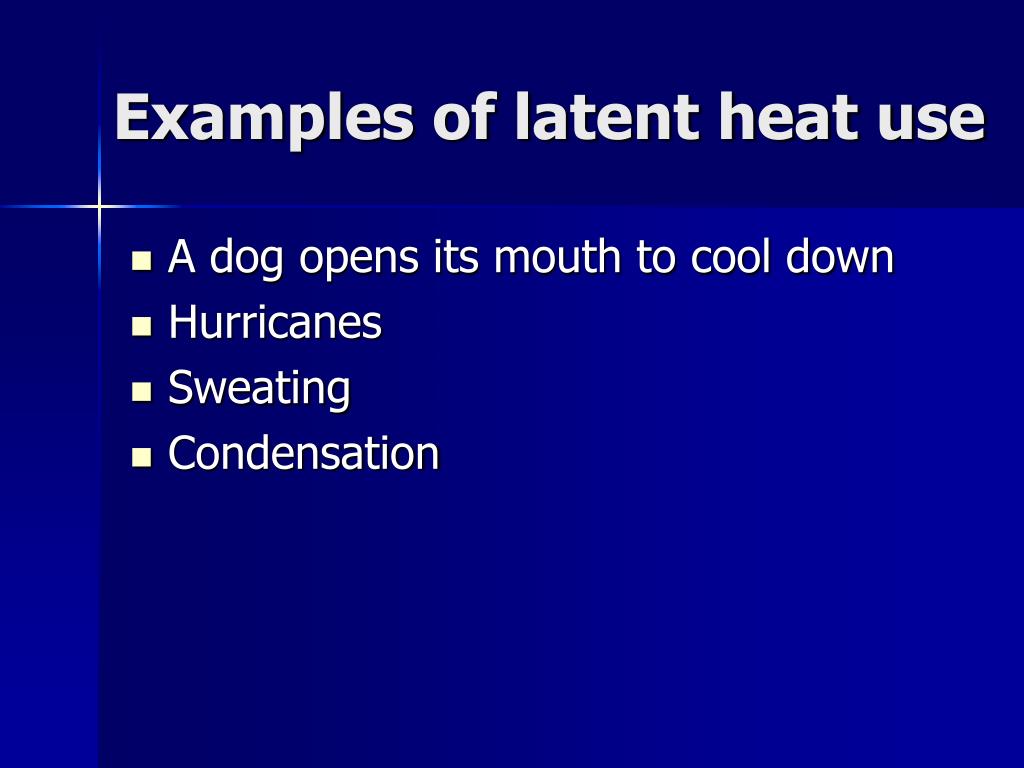 Examples of latent heat use

- A dog opens its mouth to cool down
- Hurricanes
- Sweating
- Condensation